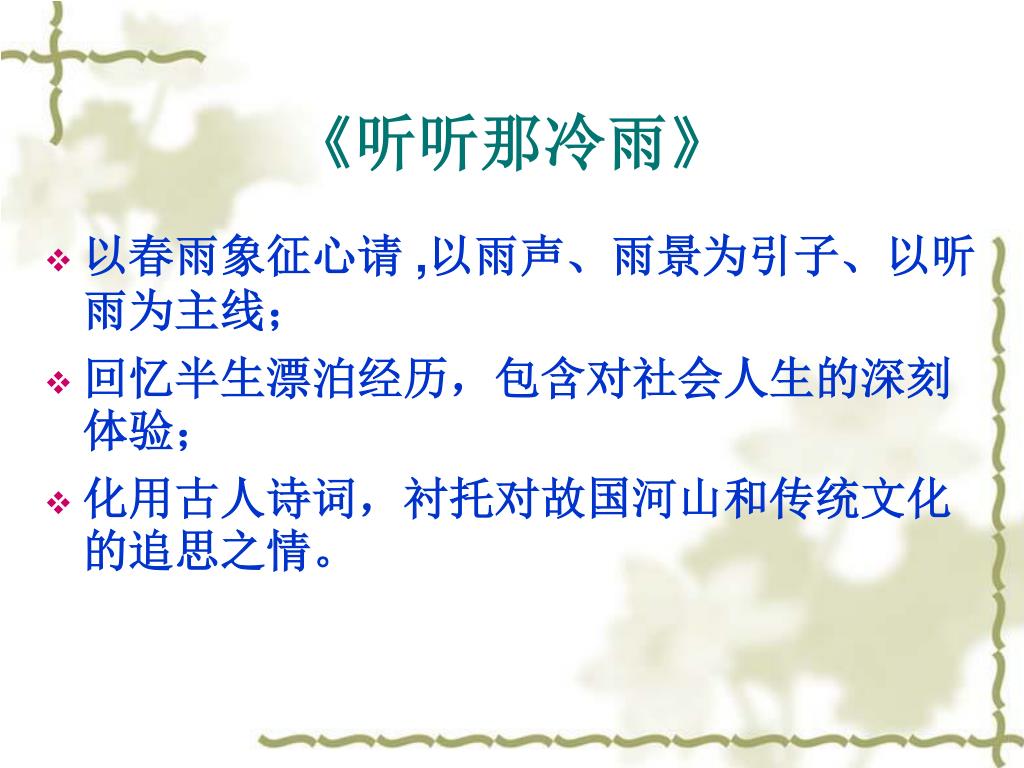 《听听那冷雨》

❖ 以春雨象征心请 ,以雨声、雨景为引子、以听雨为主线；

❖ 回忆半生漂泊经历，包含对社会人生的深刻体验；

❖ 化用古人诗词，衬托对故国河山和传统文化的追思之情。